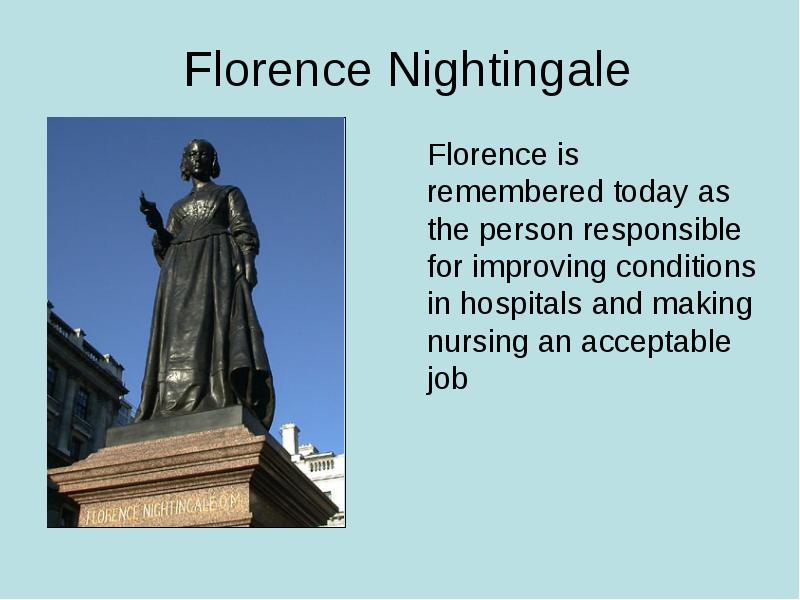 Florence Nightingale

FLORENCE NIGHTINGALE O.M.

Florence is remembered today as the person responsible for improving conditions in hospitals and making nursing an acceptable job